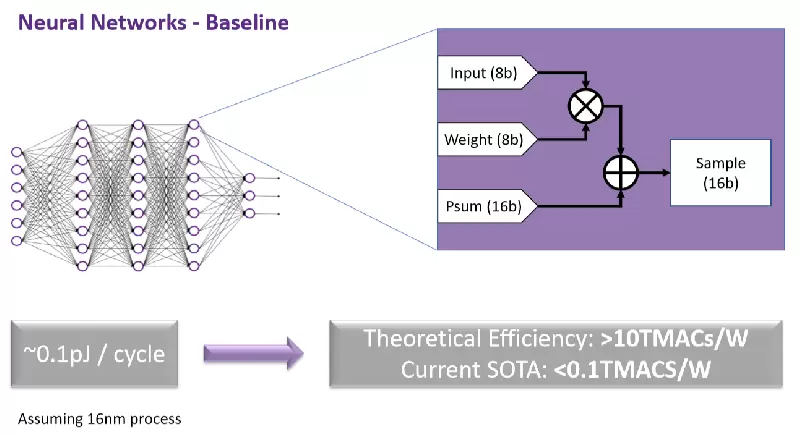 Neural Networks - Baseline

Input (8b)

Weight (8b)

Psum (16b)

Sample (16b)

~0.1pJ / cycle

Theoretical Efficiency: >10TMACs/W
Current SOTA: <0.1TMACS/W

Assuming 16nm process